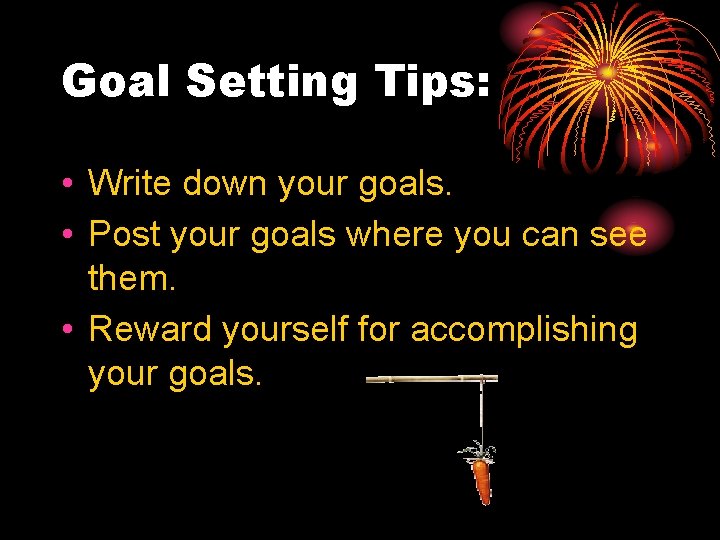 Goal Setting Tips:

• Write down your goals.
• Post your goals where you can see them.
• Reward yourself for accomplishing your goals.